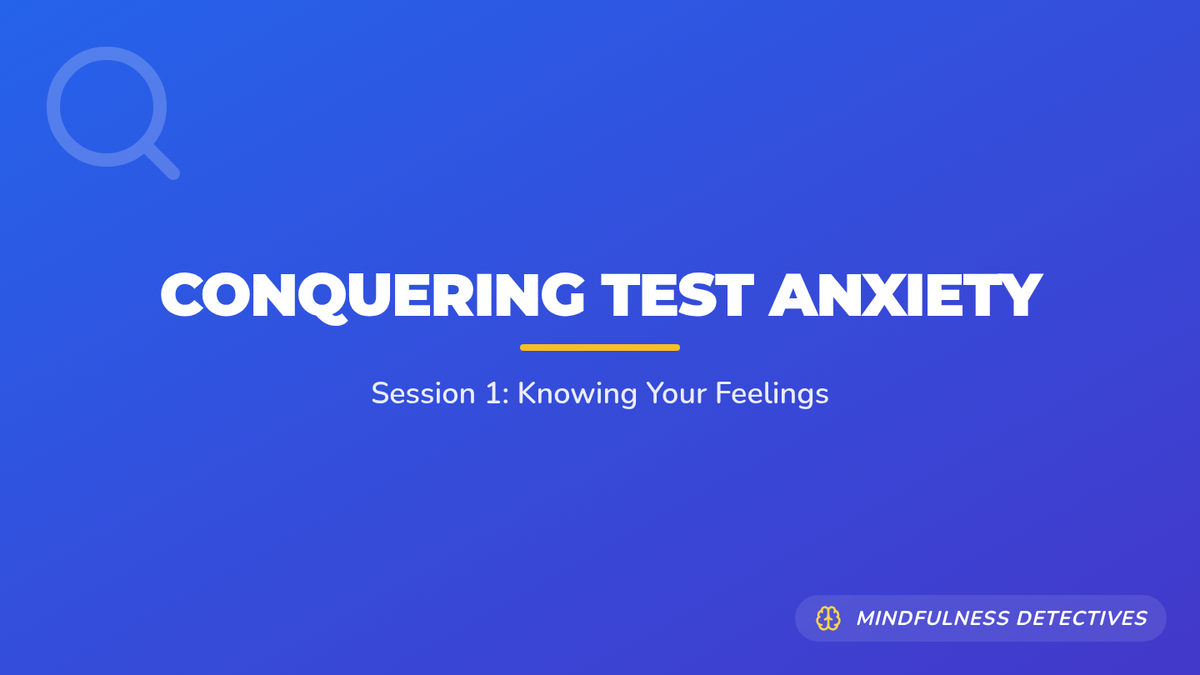 CONQUERING TEST ANXIETY

Session 1: Knowing Your Feelings

MINDFULNESS DETECTIVES